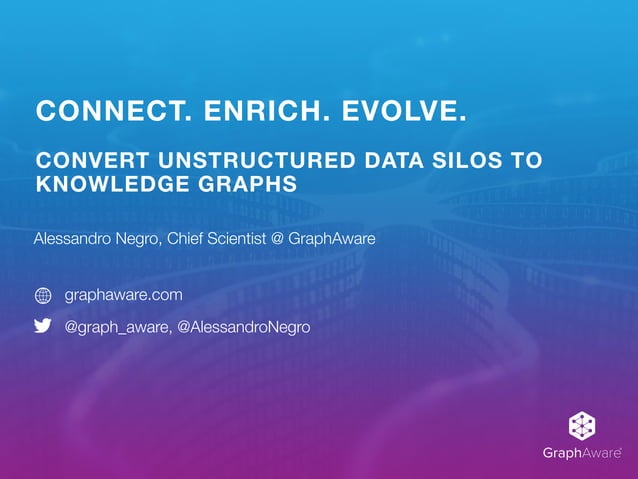 CONNECT. ENRICH. EVOLVE.

CONVERT UNSTRUCTURED DATA SILOS TO KNOWLEDGE GRAPHS

Alessandro Negro, Chief Scientist @ GraphAware

graphaware.com

@graph_aware, @AlessandroNegro

GraphAware